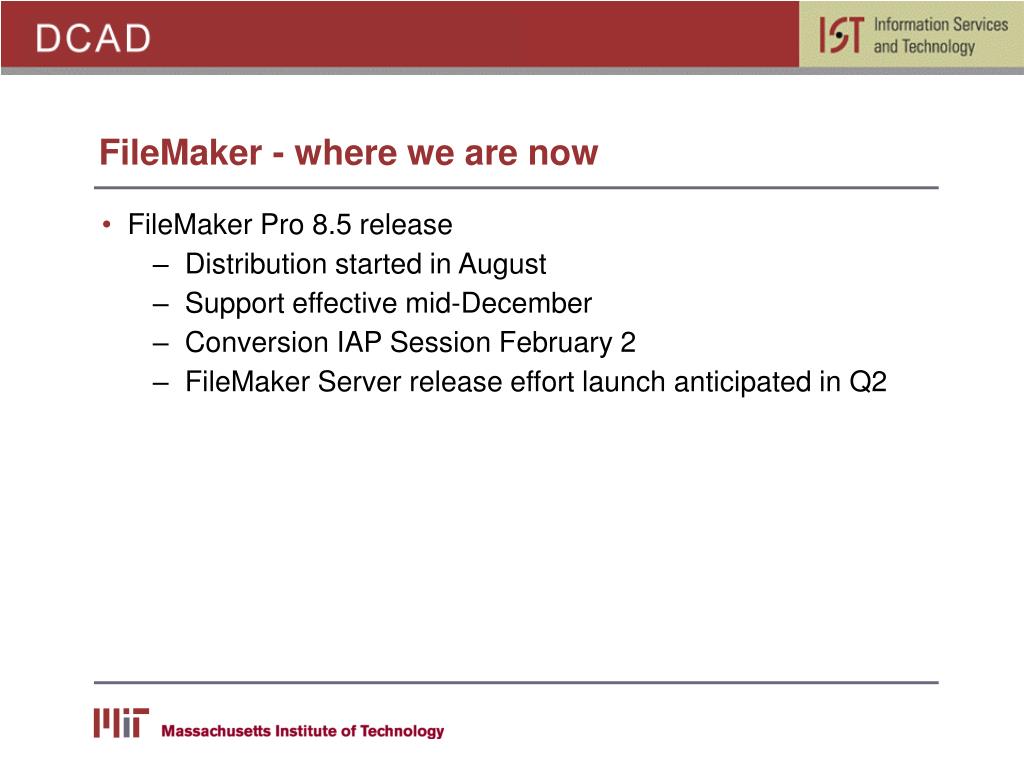 DCAD

IST Information Services and Technology

FileMaker - where we are now

• FileMaker Pro 8.5 release
  – Distribution started in August
  – Support effective mid-December
  – Conversion IAP Session February 2
  – FileMaker Server release effort launch anticipated in Q2

MIT Massachusetts Institute of Technology